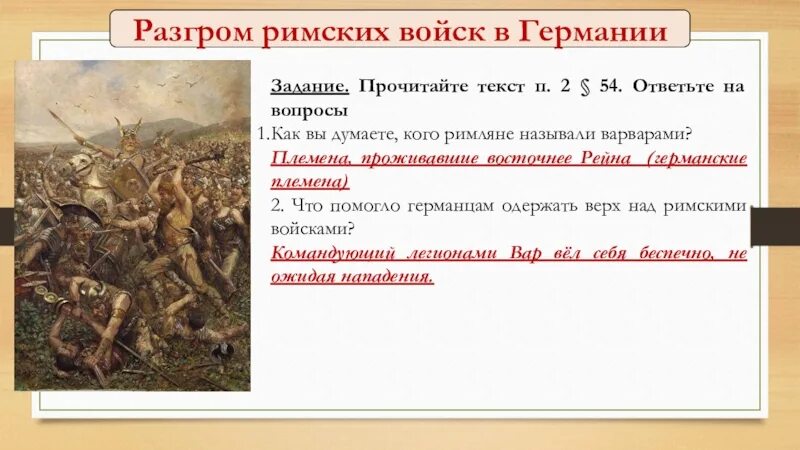 Разгром римских войск в Германии

Задание. Прочитайте текст п. 2 § 54. Ответьте на вопросы

1. Как вы думаете, кого римляне называли варварами?

Племена, проживавшие восточнее Рейна (германские племена)

2. Что помогло германцам одержать верх над римскими войсками?

Командующий легионами Вар вёл себя беспечно, не ожидая нападения.